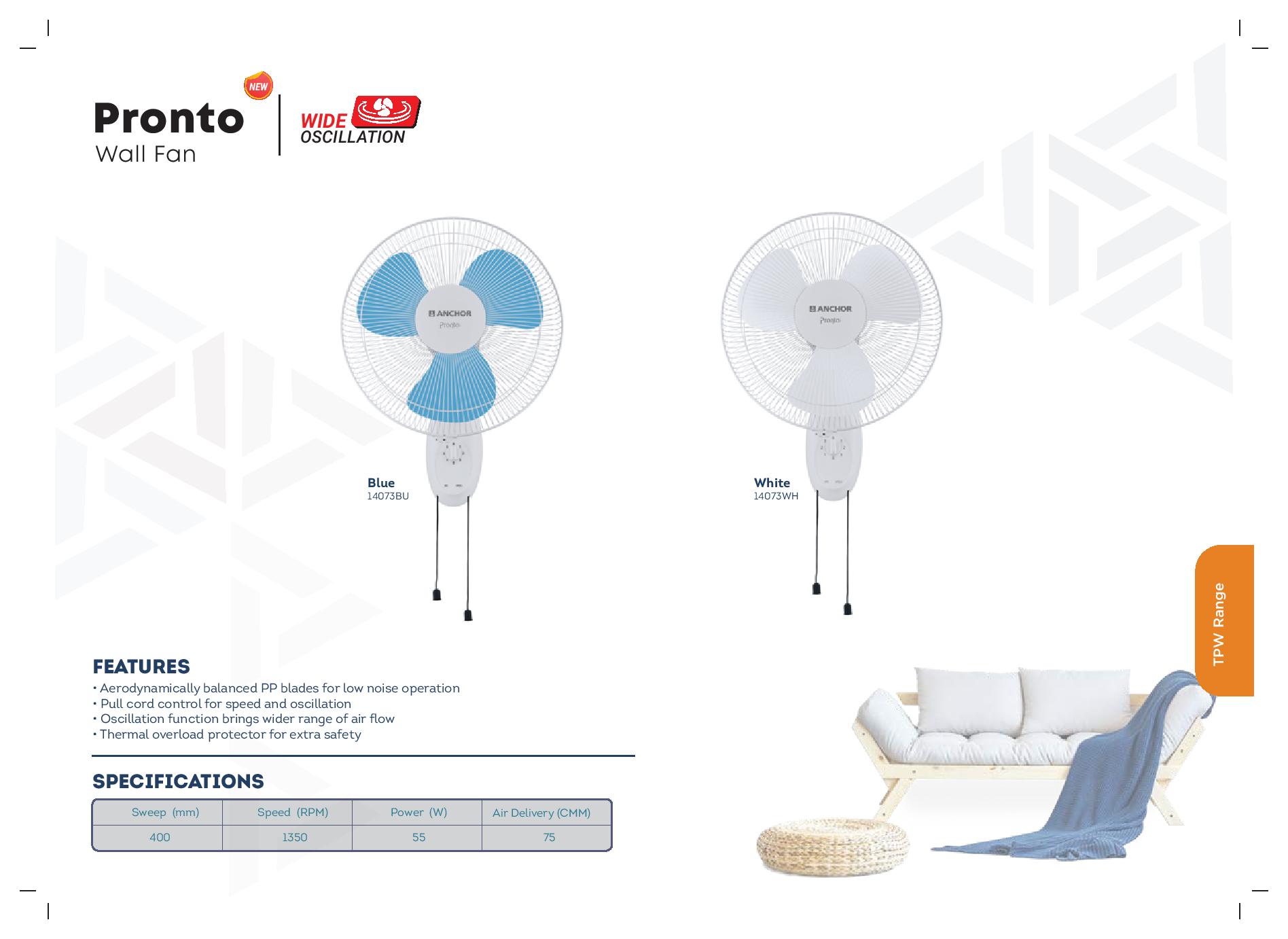 NEW

Pronto
Wall Fan

WIDE
OSCILLATION

ANCHOR
Pronto

Blue
14073BU

ANCHOR
Pronto

White
14073WH

TPW Range

FEATURES
• Aerodynamically balanced PP blades for low noise operation
• Pull cord control for speed and oscillation
• Oscillation function brings wider range of air flow
• Thermal overload protector for extra safety

SPECIFICATIONS

| Sweep (mm) | Speed (RPM) | Power (W) | Air Delivery (CMM) |
|---|---|---|---|
| 400 | 1350 | 55 | 75 |